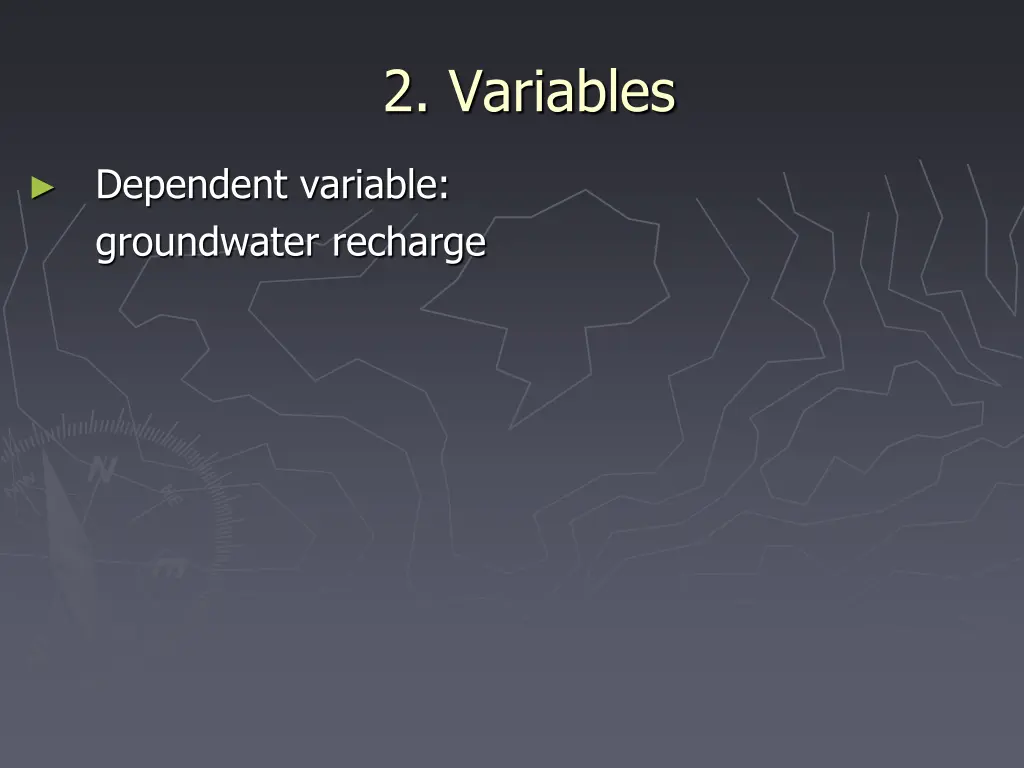 2. Variables

► Dependent variable: groundwater recharge